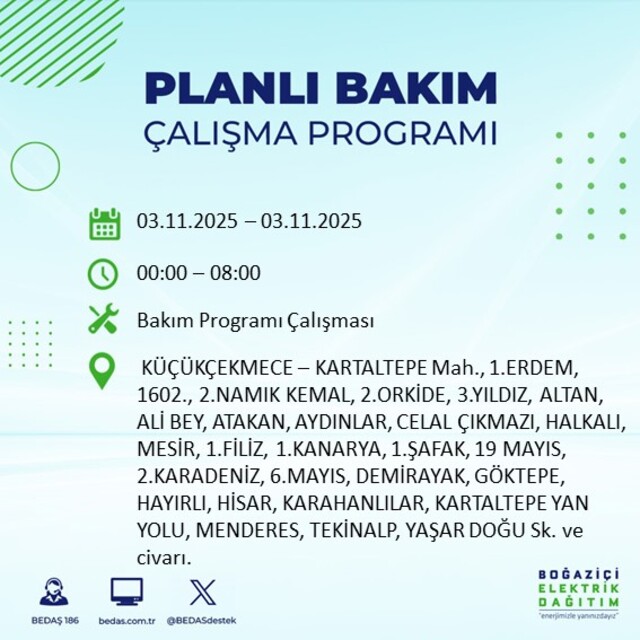 PLANLI BAKIM
ÇALIŞMA PROGRAMI

03.11.2025 – 03.11.2025

00:00 – 08:00

Bakım Programı Çalışması

KÜÇÜKÇEKMECE – KARTALTEPE Mah., 1.ERDEM, 1602., 2.NAMIK KEMAL, 2.ORKİDE, 3.YILDIZ, ALTAN, ALİ BEY, ATAKAN, AYDINLAR, CELAL ÇIKMAZI, HALKALI, MESİR, 1.FİLİZ, 1.KANARYA, 1.ŞAFAK, 19 MAYIS, 2.KARADENİZ, 6.MAYIS, DEMİRAYAK, GÖKTEPE, HAYIRLI, HİSAR, KARAHANLILAR, KARTALTEPE YAN YOLU, MENDERES, TEKİNALP, YAŞAR DOĞU Sk. ve civarı.

BEDAŞ 186 bedas.com.tr @BEDASdestek

BOĞAZİÇİ ELEKTRİK DAĞITIM
"enerjimizle yanınızdayız"